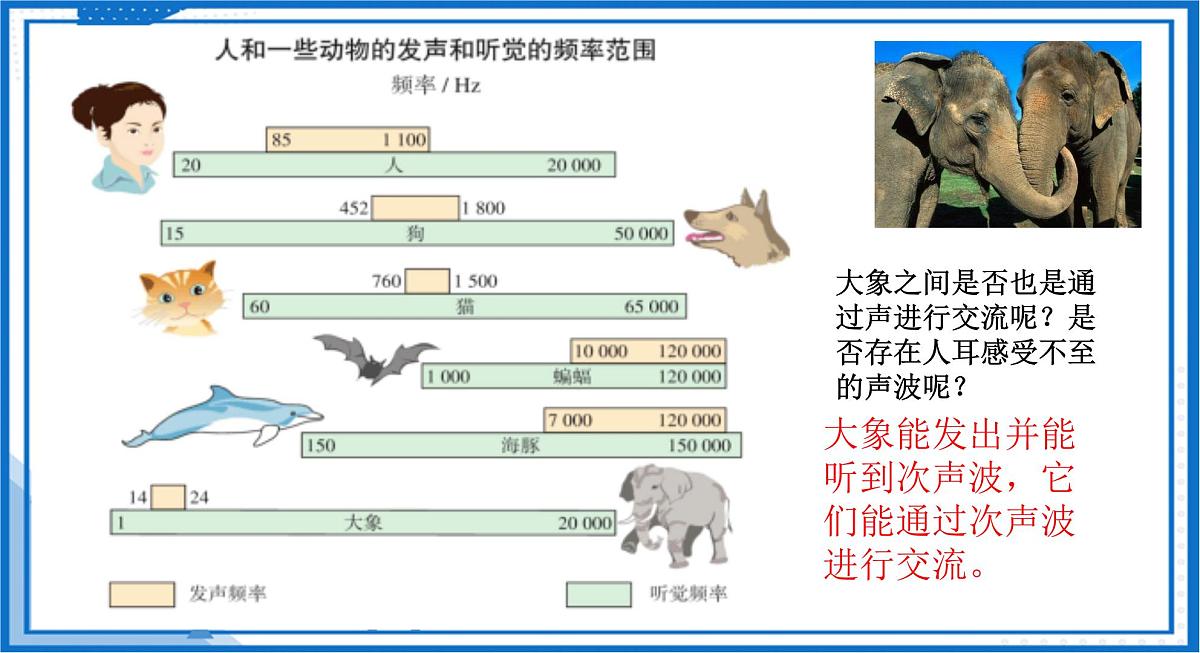 人和一些动物的发声和听觉的频率范围

频率 / Hz

85 1 100
20 人 20 000

452 1 800
15 狗 50 000

760 1 500
60 猫 65 000

10 000 120 000
1 000 蝙蝠 120 000

7 000 120 000
150 海豚 150 000

14 24
1 大象 20 000

发声频率

听觉频率

大象之间是否也是通过声进行交流呢？是否存在人耳感受不至的声波呢？

大象能发出并能听到次声波，它们能通过次声波进行交流。